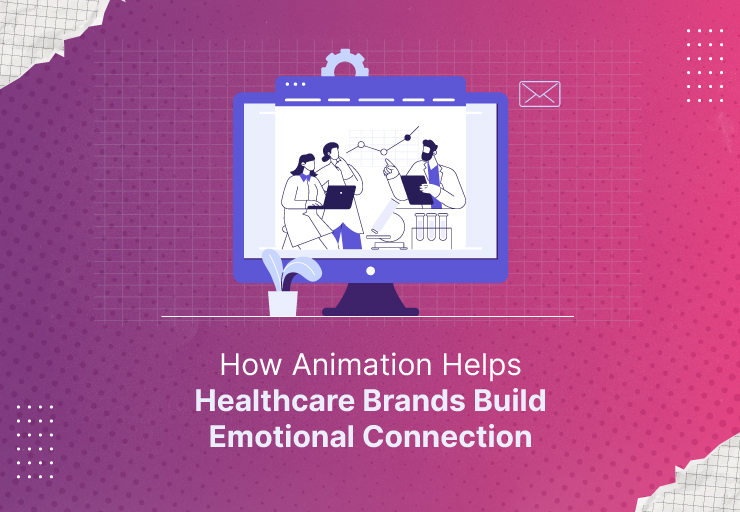 How Animation Helps
Healthcare Brands Build Emotional Connection